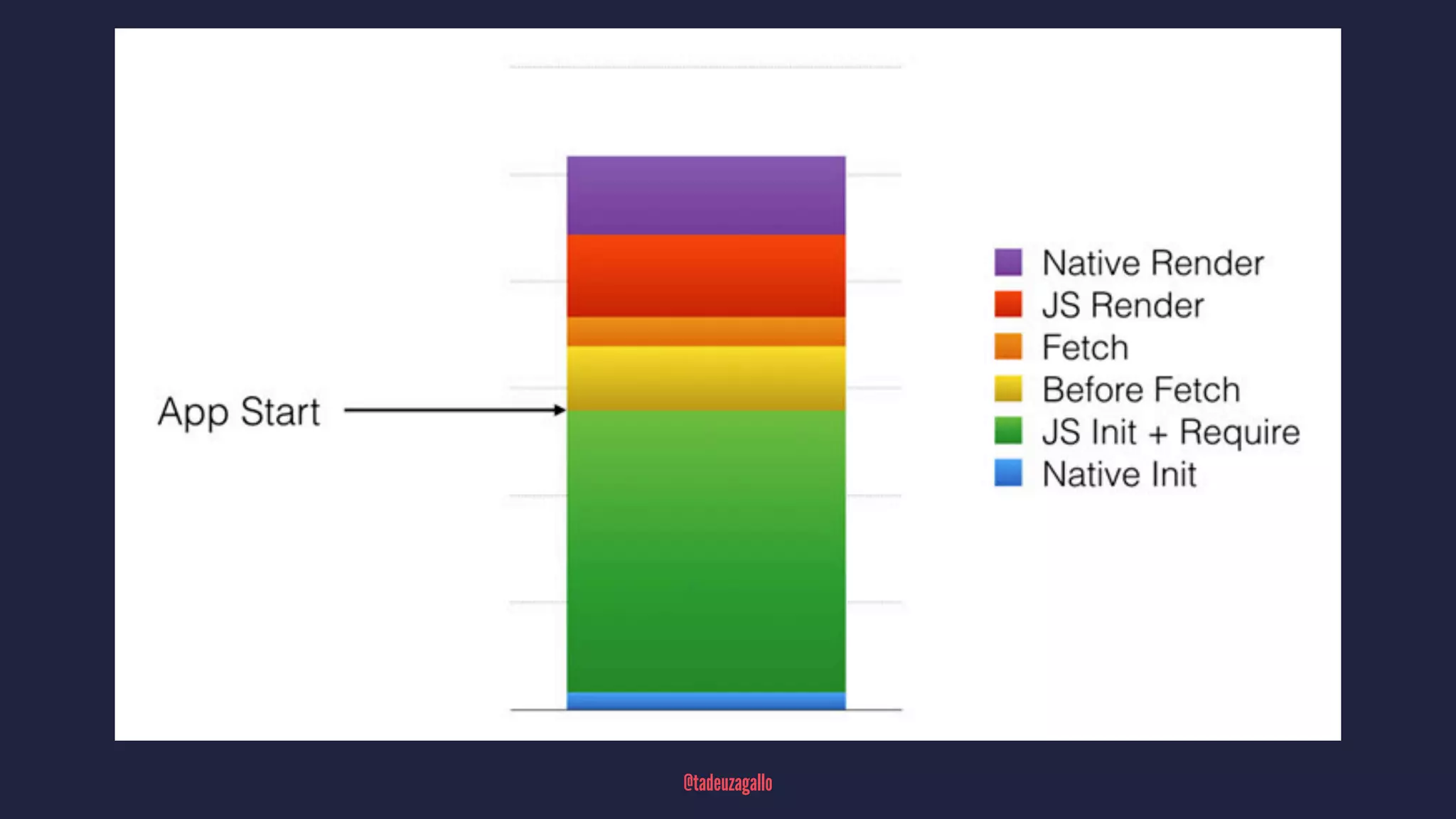 App Start

Native Render
JS Render
Fetch
Before Fetch
JS Init + Require
Native Init

@tadeuzagallo